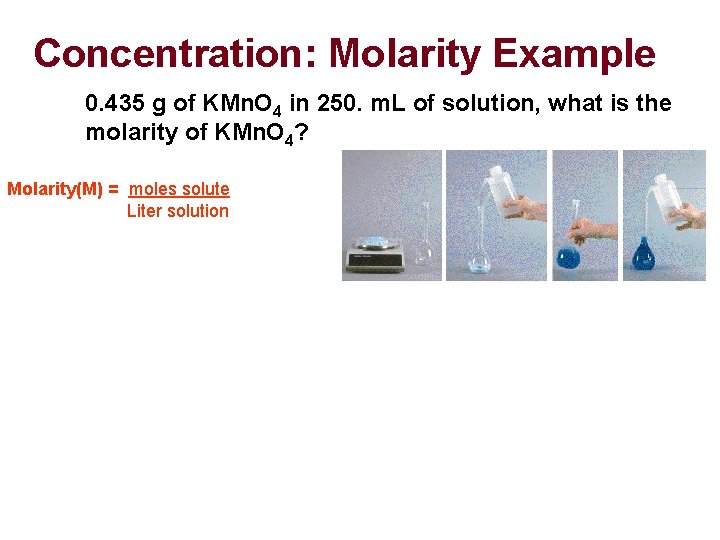 Concentration: Molarity Example

0.435 g of $KMnO_4$ in 250. mL of solution, what is the molarity of $KMnO_4$?

Molarity(M) = $\frac{\text{moles solute}}{\text{Liter solution}}$